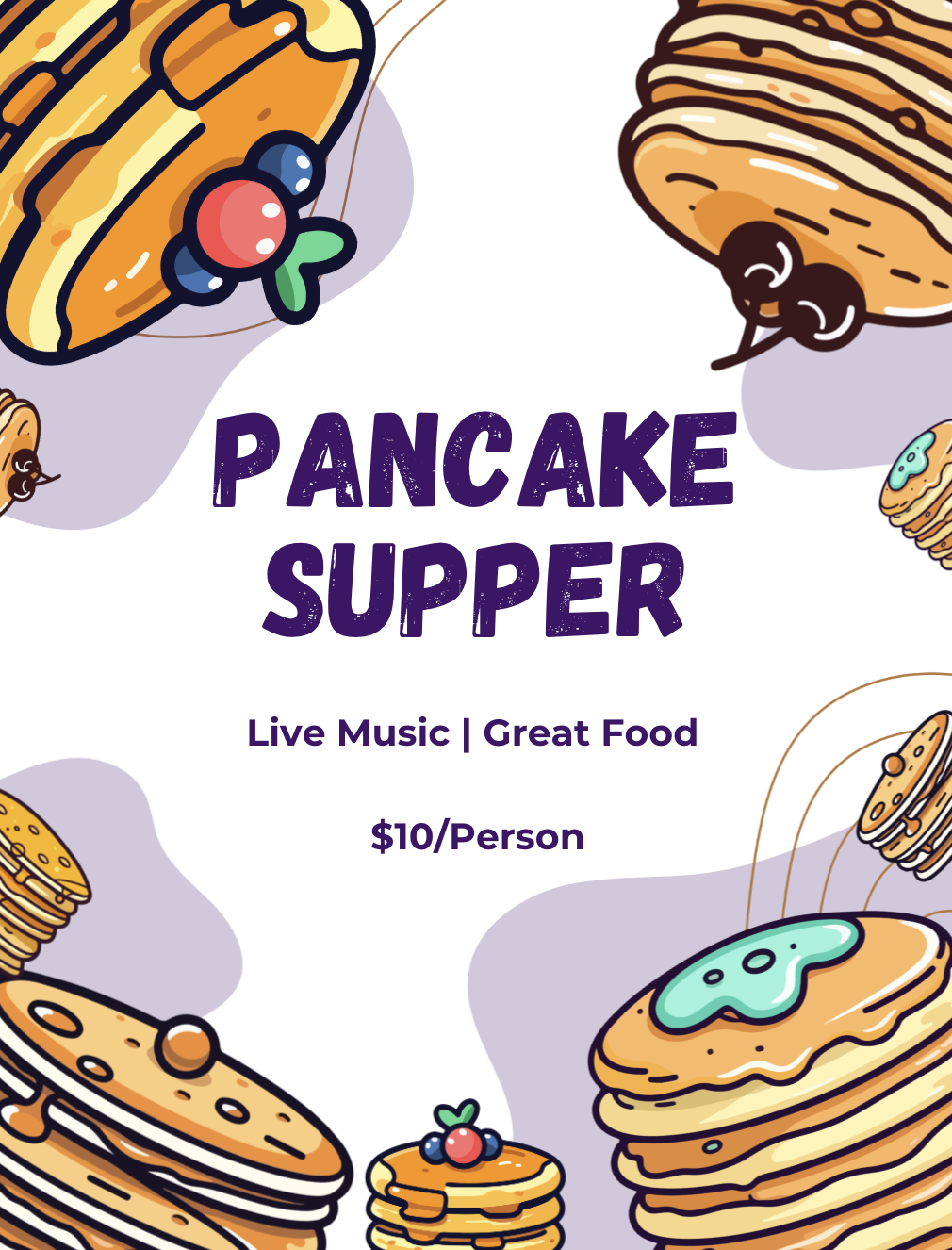 PANCAKE SUPPER

Live Music | Great Food

\$10/Person